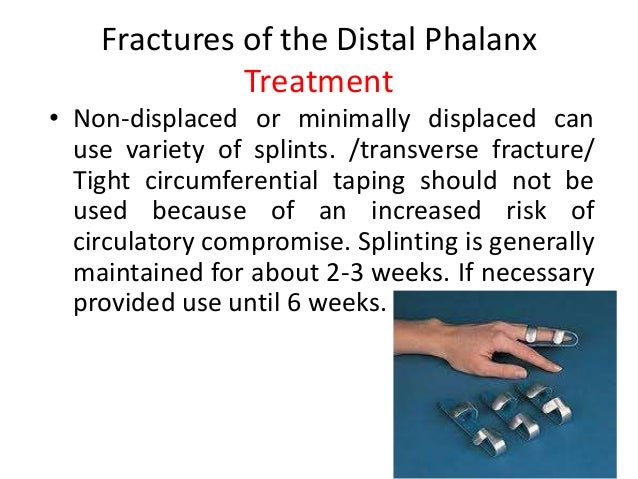 Fractures of the Distal Phalanx
Treatment

• Non-displaced or minimally displaced can use variety of splints. /transverse fracture/ Tight circumferential taping should not be used because of an increased risk of circulatory compromise. Splinting is generally maintained for about 2-3 weeks. If necessary provided use until 6 weeks.